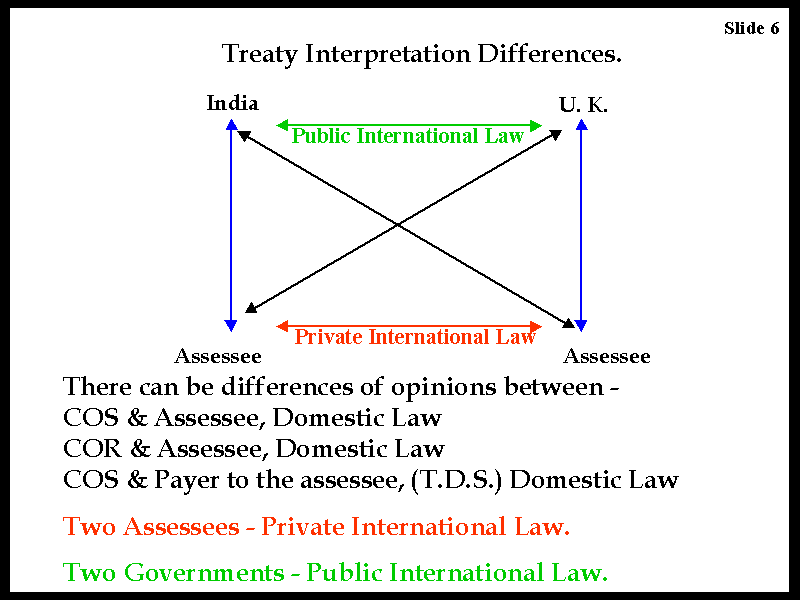 Slide 6

Treaty Interpretation Differences.

India

U. K.

Public International Law

Private International Law

Assessee

Assessee

There can be differences of opinions between -
COS & Assessee, Domestic Law
COR & Assessee, Domestic Law
COS & Payer to the assessee, (T.D.S.) Domestic Law

Two Assessees - Private International Law.

Two Governments - Public International Law.